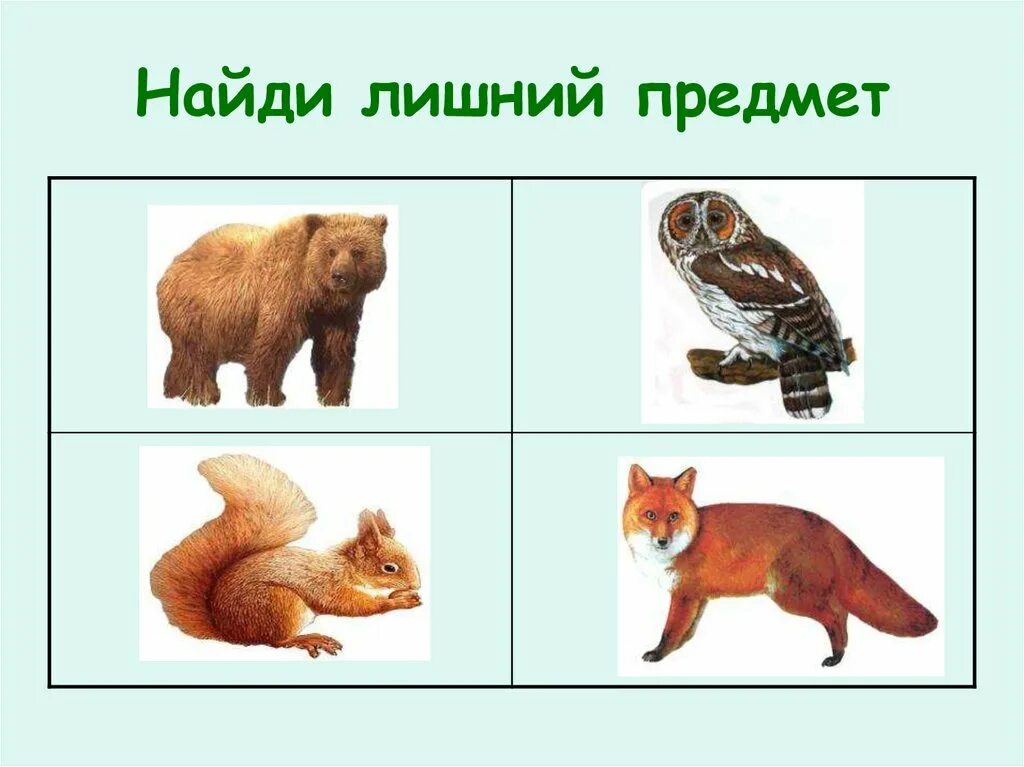 Найди лишний предмет